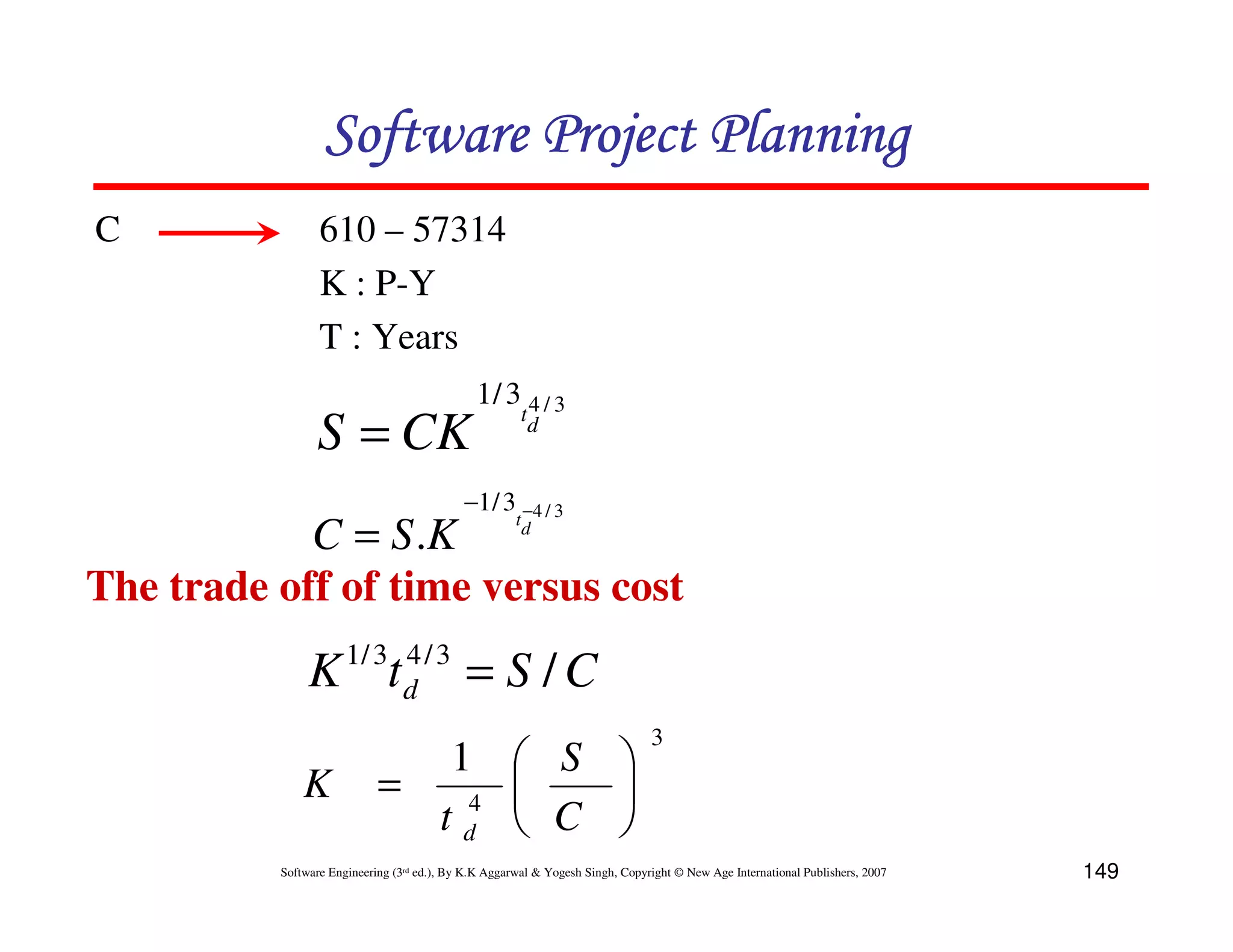 Software Project Planning

C → 610 – 57314

K : P-Y

T : Years

$S = CK^{1/3} t_d^{4/3}$

$C = S.K^{-1/3} t_d^{-4/3}$

The trade off of time versus cost

$K^{1/3} t_d^{4/3} = S / C$

$K = \frac{1}{t_d^4} \left( \frac{S}{C} \right)^3$

Software Engineering (3rd ed.), By K.K Aggarwal & Yogesh Singh, Copyright © New Age International Publishers, 2007

149